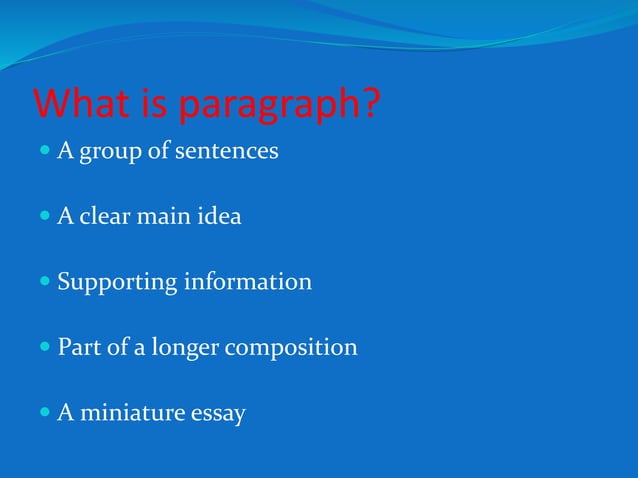 What is paragraph?

- A group of sentences

- A clear main idea

- Supporting information

- Part of a longer composition

- A miniature essay